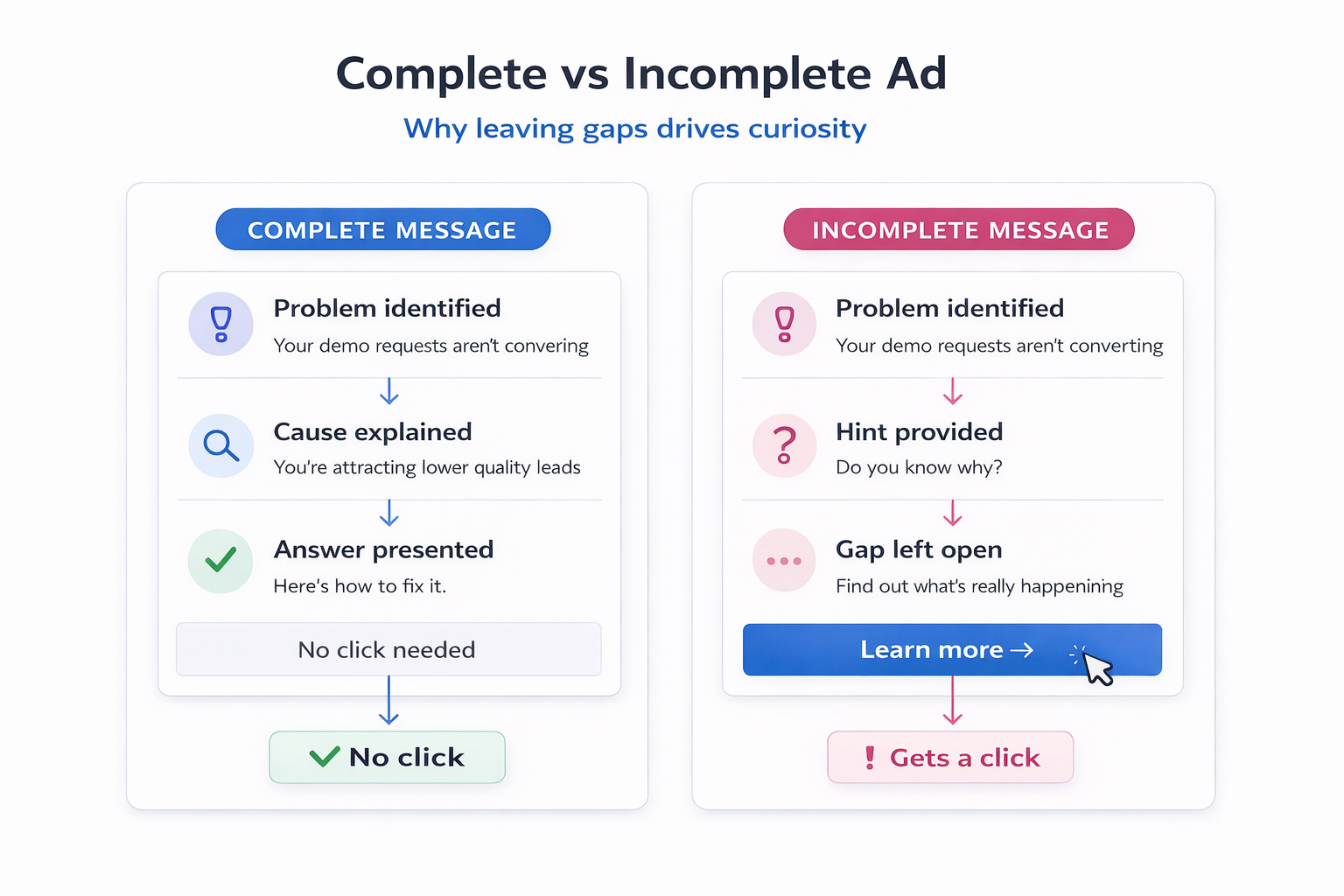 Complete vs Incomplete Ad

Why leaving gaps drives curiosity

COMPLETE MESSAGE

Problem identified
Your demo requests aren't convering

Cause explained
You're attracting lower quality leads

Answer presented
Here's how to fix it.

No click needed

No click

INCOMPLETE MESSAGE

Problem identified
Your demo requests aren't converting

Hint provided
Do you know why?

Gap left open
Find out what's really happening

Learn more →

! Gets a click